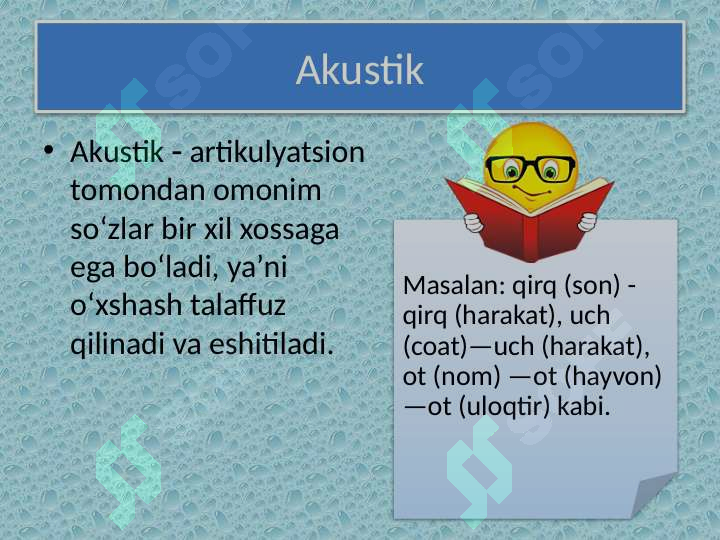 Akustik

• Akustik - artikulyatsion tomondan omonim so‘zlar bir xil xossaga ega bo‘ladi, ya’ni o‘xshash talaffuz qilinadi va eshitiladi.

Masalan: qirq (son) - qirq (harakat), uch (coat)—uch (harakat), ot (nom) —ot (hayvon) —ot (uloqtir) kabi.